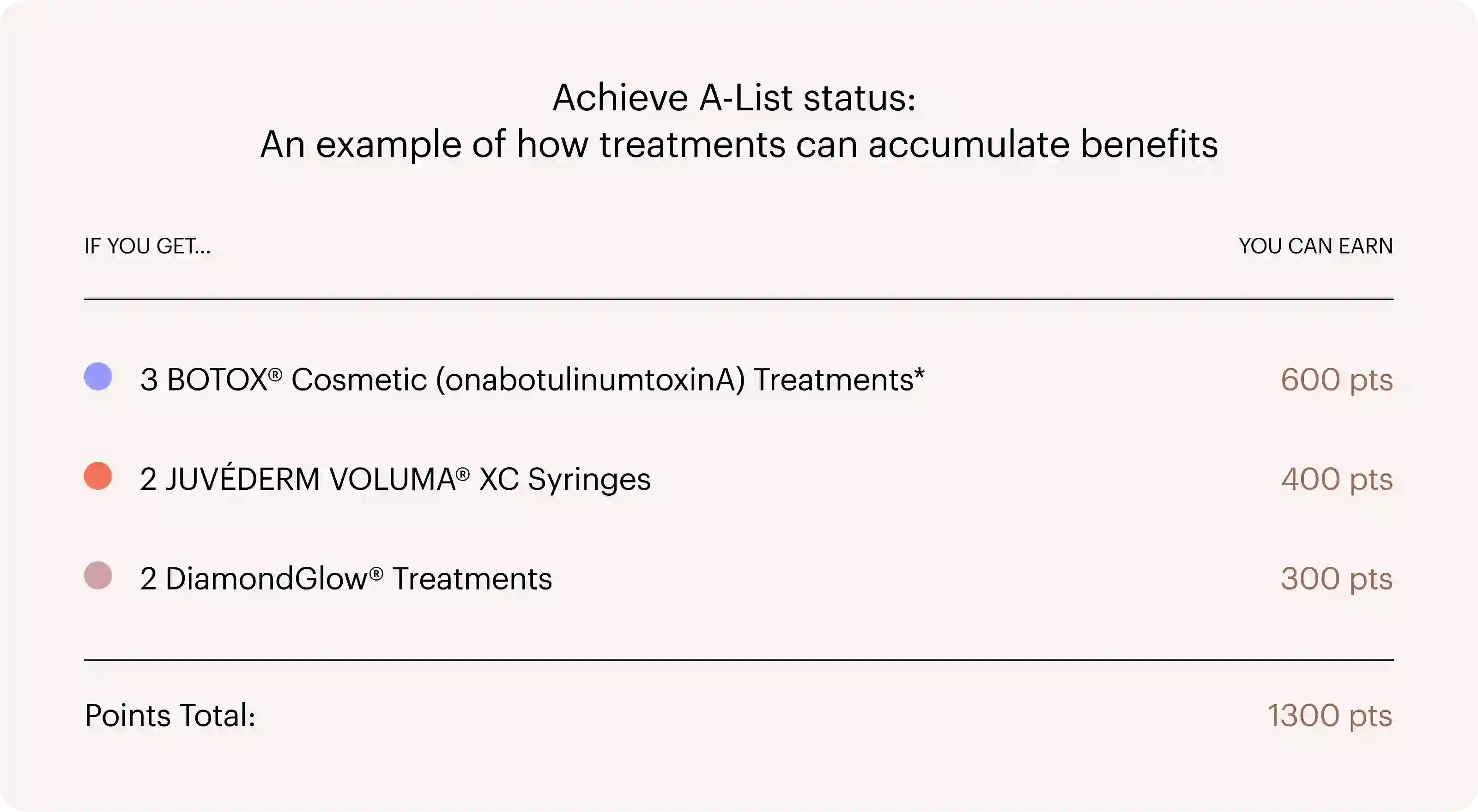 Achieve A-List status:
An example of how treatments can accumulate benefits

| IF YOU GET... | YOU CAN EARN |
|---|---|
| 3 BOTOX® Cosmetic (onabotulinumtoxinA) Treatments* | 600 pts |
| 2 JUVÉDERM VOLUMA® XC Syringes | 400 pts |
| 2 DiamondGlow® Treatments | 300 pts |
| Points Total: | 1300 pts |